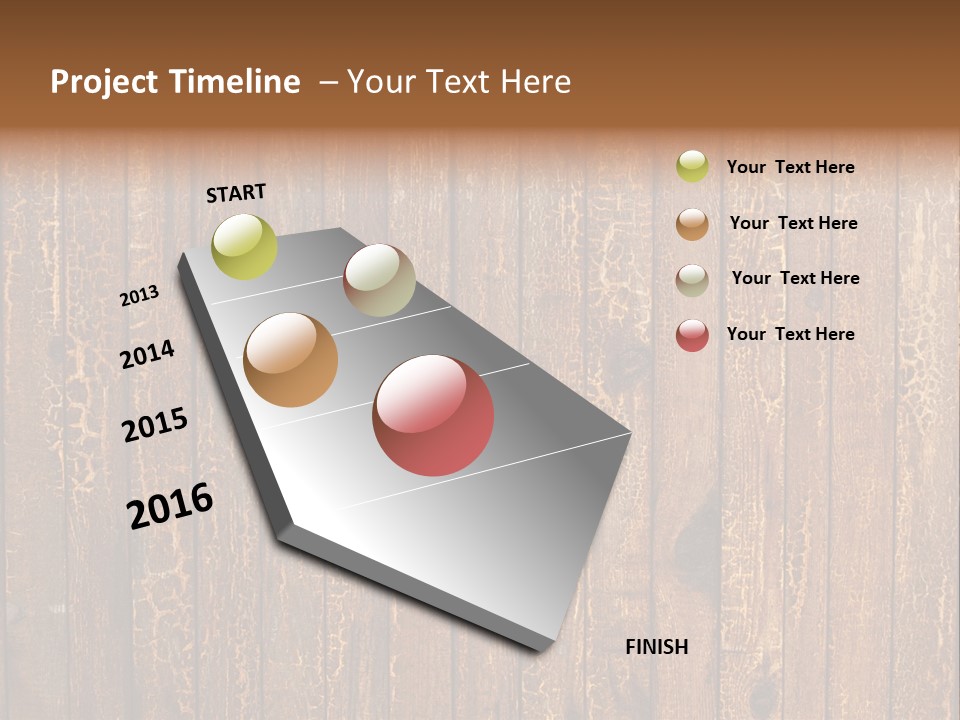 Project Timeline – Your Text Here

START

2013

2014

2015

2016

FINISH

Your Text Here

Your Text Here

Your Text Here

Your Text Here